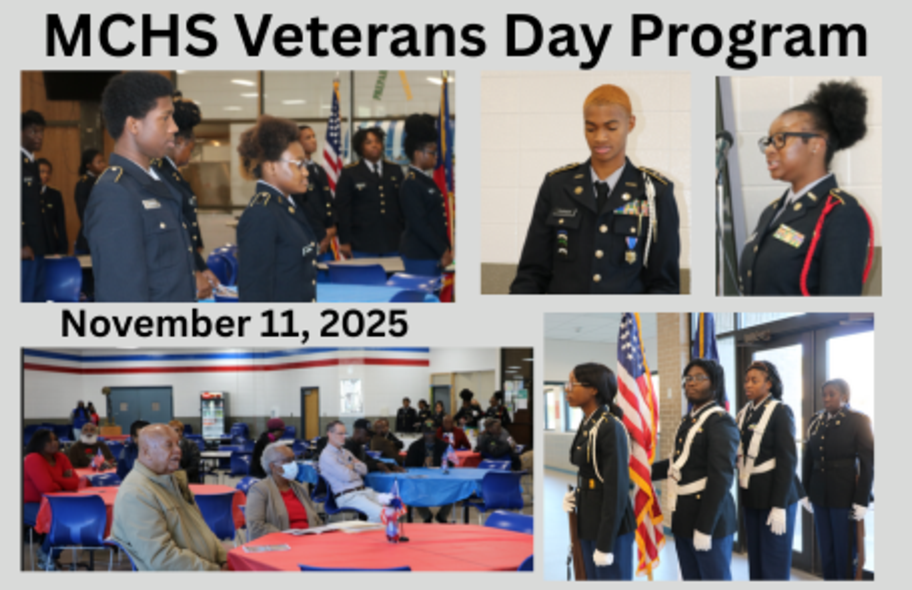 MCHS Veterans Day Program

November 11, 2025